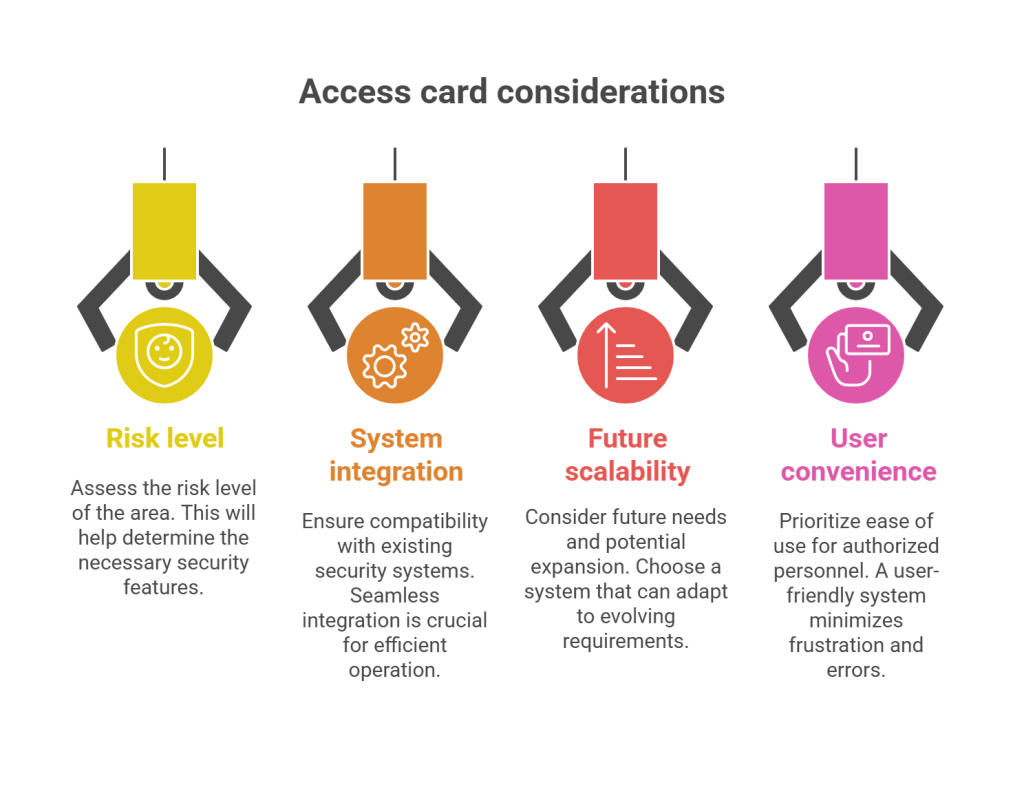 Access card considerations

Risk level

Assess the risk level of the area. This will help determine the necessary security features.

System integration

Ensure compatibility with existing security systems. Seamless integration is crucial for efficient operation.

Future scalability

Consider future needs and potential expansion. Choose a system that can adapt to evolving requirements.

User convenience

Prioritize ease of use for authorized personnel. A user-friendly system minimizes frustration and errors.